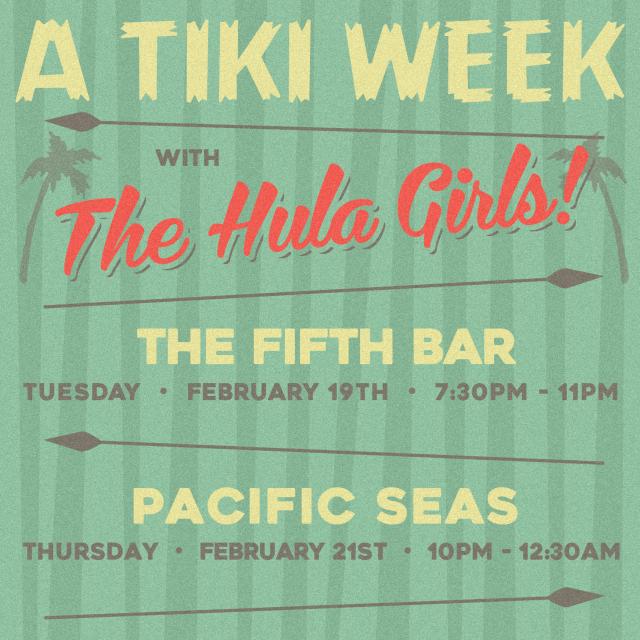 A TIKI WEEK

WITH
The Hula Girls!

THE FIFTH BAR
TUESDAY • FEBRUARY 19TH • 7:30PM - 11PM

PACIFIC SEAS
THURSDAY • FEBRUARY 21ST • 10PM - 12:30AM